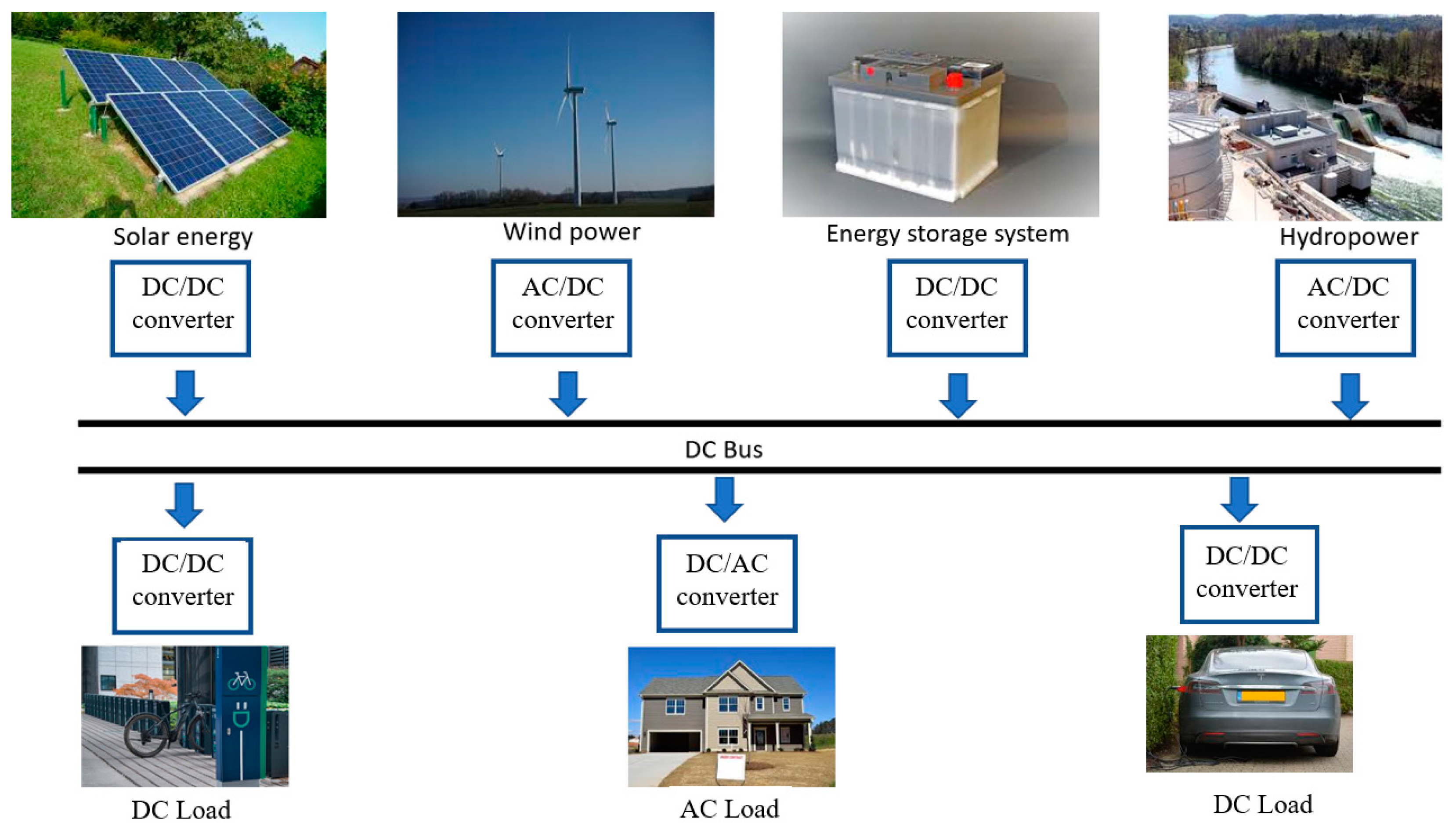 Solar energy

Wind power

Energy storage system

Hydropower

DC/DC converter

AC/DC converter

DC/DC converter

AC/DC converter

DC Bus

DC/DC converter

DC/AC converter

DC/DC converter

DC Load

AC Load

DC Load